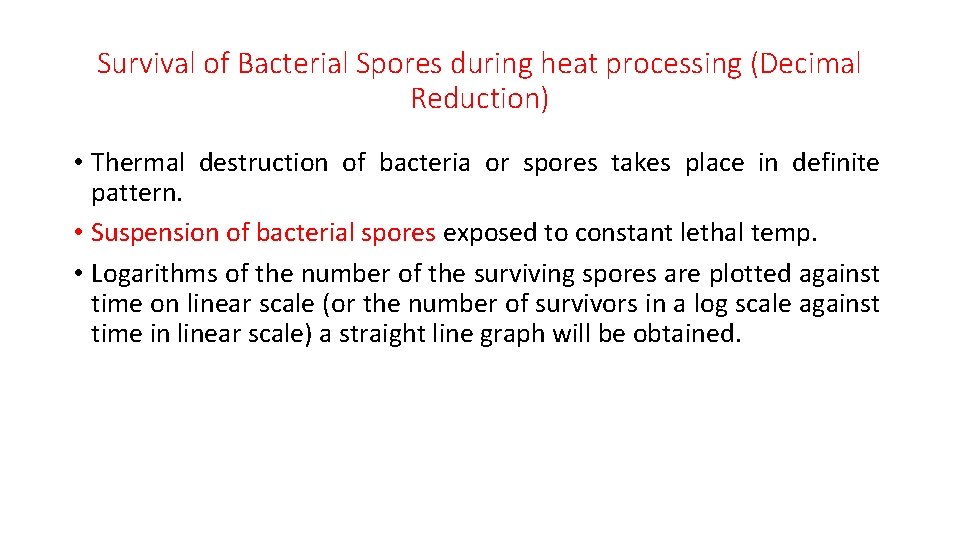 Survival of Bacterial Spores during heat processing (Decimal Reduction)

• Thermal destruction of bacteria or spores takes place in definite pattern.
• Suspension of bacterial spores exposed to constant lethal temp.
• Logarithms of the number of the surviving spores are plotted against time on linear scale (or the number of survivors in a log scale against time in linear scale) a straight line graph will be obtained.